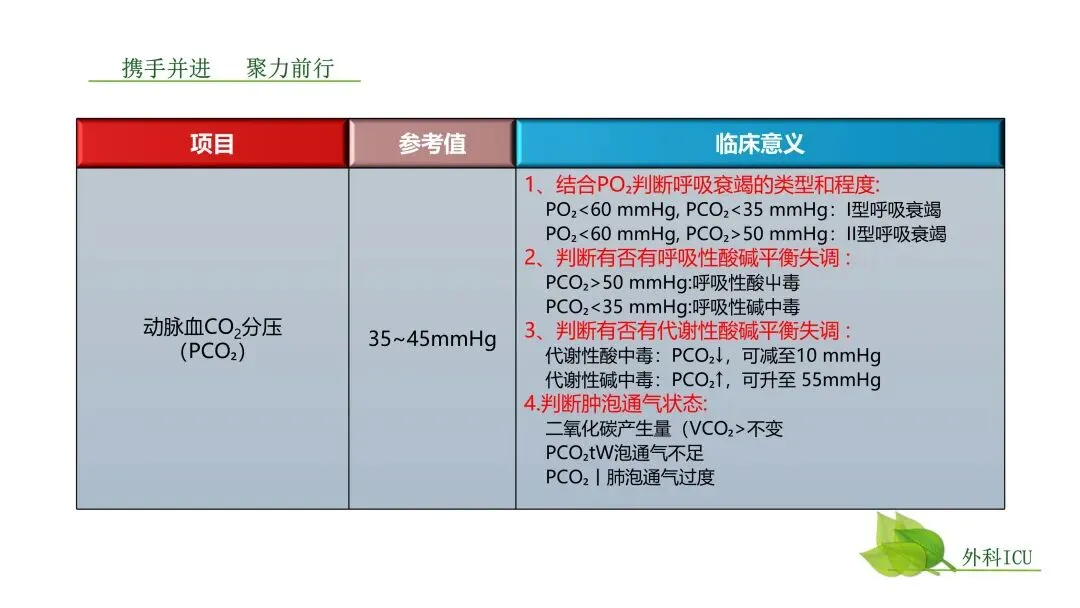 携手并进　聚力前行

| 项目 | 参考值 | 临床意义 |
|---|---|---|
| 动脉血$CO_2$分压 ($PCO_2$) | 35~45mmHg | 1、结合$PO_2$判断呼吸衰竭的类型和程度: $PO_2$<60 mmHg, $PCO_2$<35 mmHg：I型呼吸衰竭 $PO_2$<60 mmHg, $PCO_2$>50 mmHg：II型呼吸衰竭 2、判断有否有呼吸性酸碱平衡失调： $PCO_2$>50 mmHg:呼吸性酸屮毒 $PCO_2$<35 mmHg:呼吸性碱中毒 3、判断有否有代谢性酸碱平衡失调： 代谢性酸中毒：$PCO_2$↓，可减至10 mmHg 代谢性碱中毒：$PCO_2$↑，可升至 55mmHg 4.判断肿泡通气状态: 二氧化碳产生量（$VCO_2$>不变 $PCO_2$tW泡通气不足 $PCO_2$丨肺泡通气过度 |

外科ICU